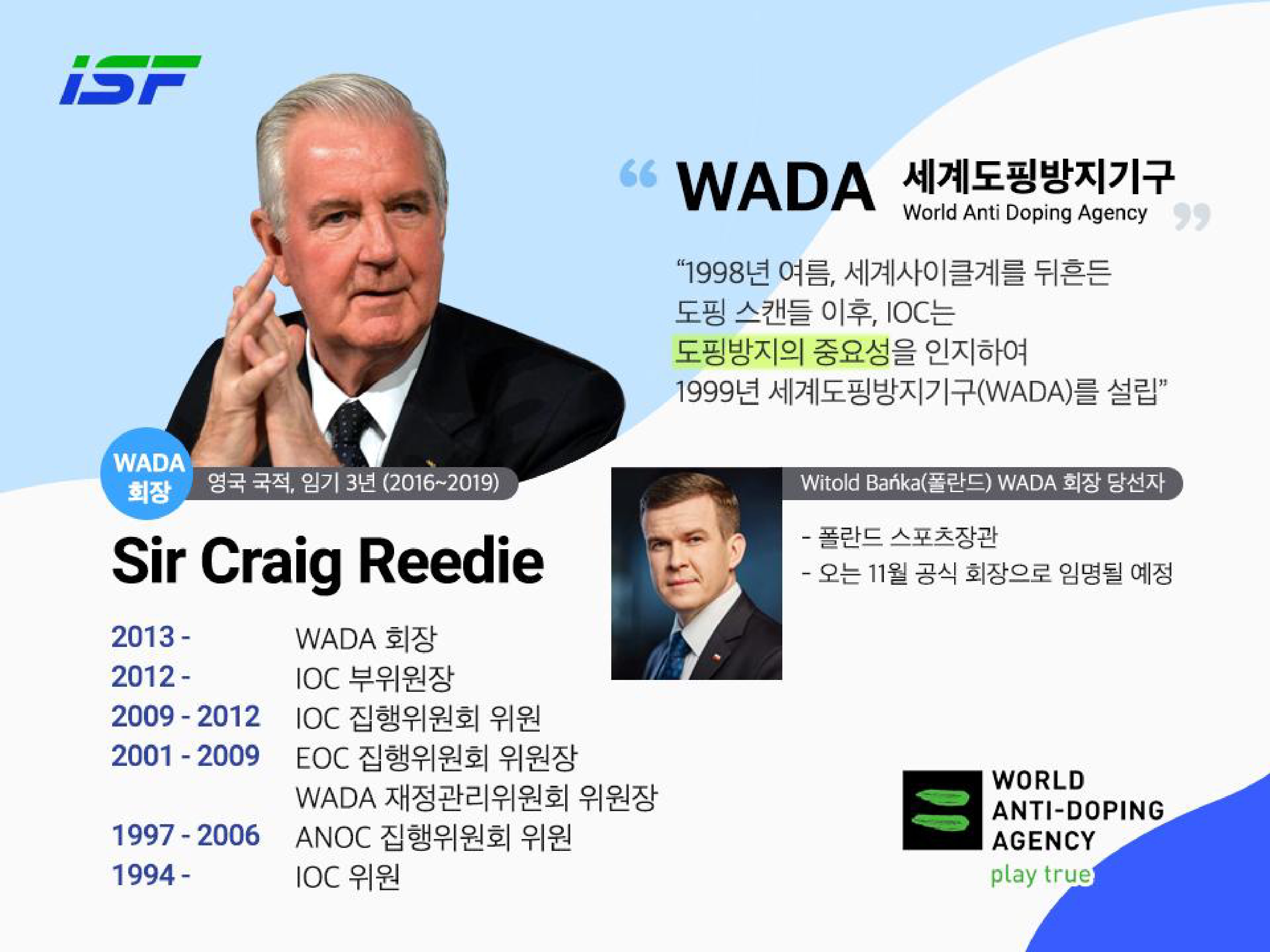 ISF

“ WADA 세계도핑방지기구
World Anti Doping Agency ”

“1998년 여름, 세계사이클계를 뒤흔든 도핑 스캔들 이후, IOC는 도핑방지의 중요성을 인지하여 1999년 세계도핑방지기구(WADA)를 설립”

WADA 회장

영국 국적, 임기 3년 (2016~2019)

Sir Craig Reedie

| | |
|---|---|
| 2013 - | WADA 회장 |
| 2012 - | IOC 부위원장 |
| 2009 - 2012 | IOC 집행위원회 위원 |
| 2001 - 2009 | EOC 집행위원회 위원장 |
| | WADA 재정관리위원회 위원장 |
| 1997 - 2006 | ANOC 집행위원회 위원 |
| 1994 - | IOC 위원 |

Witold Bańka(폴란드) WADA 회장 당선자

- 폴란드 스포츠장관
- 오는 11월 공식 회장으로 임명될 예정

WORLD ANTI-DOPING AGENCY
play true